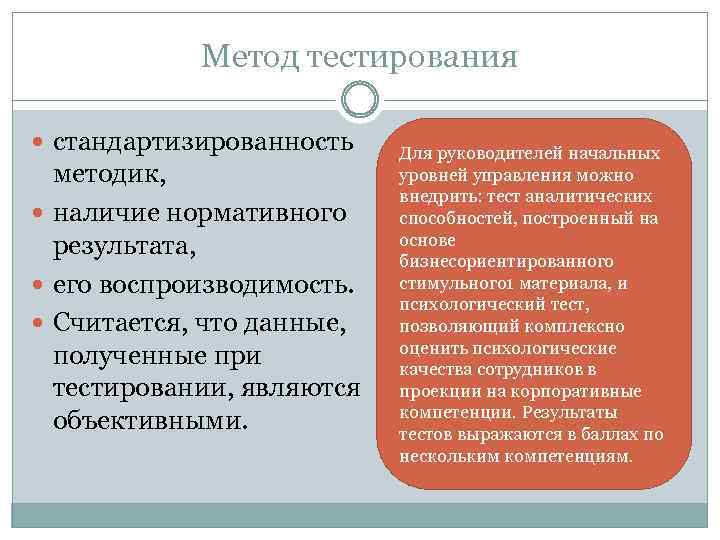 Метод тестирования

- стандартизированность методик,
- наличие нормативного результата,
- его воспроизводимость.
- Считается, что данные, полученные при тестировании, являются объективными.

Для руководителей начальных уровней управления можно внедрить: тест аналитических способностей, построенный на основе бизнесориентированного стимульного1 материала, и психологический тест, позволяющий комплексно оценить психологические качества сотрудников в проекции на корпоративные компетенции. Результаты тестов выражаются в баллах по нескольким компетенциям.